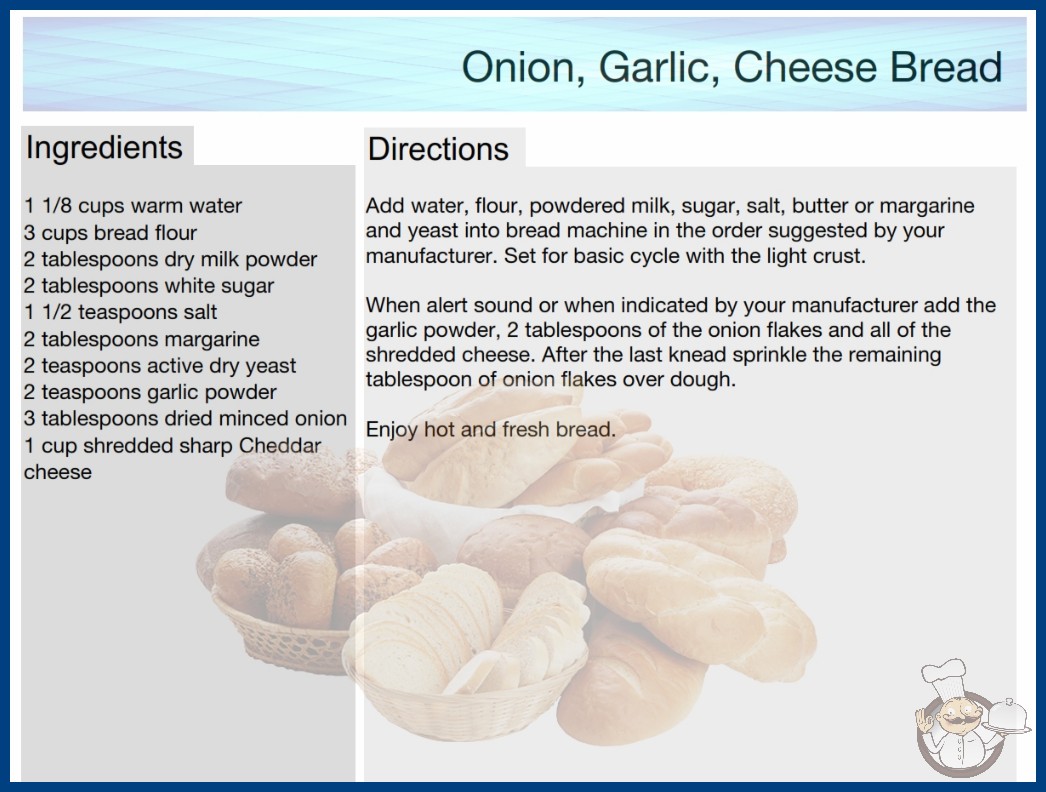 Onion, Garlic, Cheese Bread

Ingredients

1 1/8 cups warm water
3 cups bread flour
2 tablespoons dry milk powder
2 tablespoons white sugar
1 1/2 teaspoons salt
2 tablespoons margarine
2 teaspoons active dry yeast
2 teaspoons garlic powder
3 tablespoons dried minced onion
1 cup shredded sharp Cheddar cheese

Directions

Add water, flour, powdered milk, sugar, salt, butter or margarine and yeast into bread machine in the order suggested by your manufacturer. Set for basic cycle with the light crust.

When alert sound or when indicated by your manufacturer add the garlic powder, 2 tablespoons of the onion flakes and all of the shredded cheese. After the last knead sprinkle the remaining tablespoon of onion flakes over dough.

Enjoy hot and fresh bread.